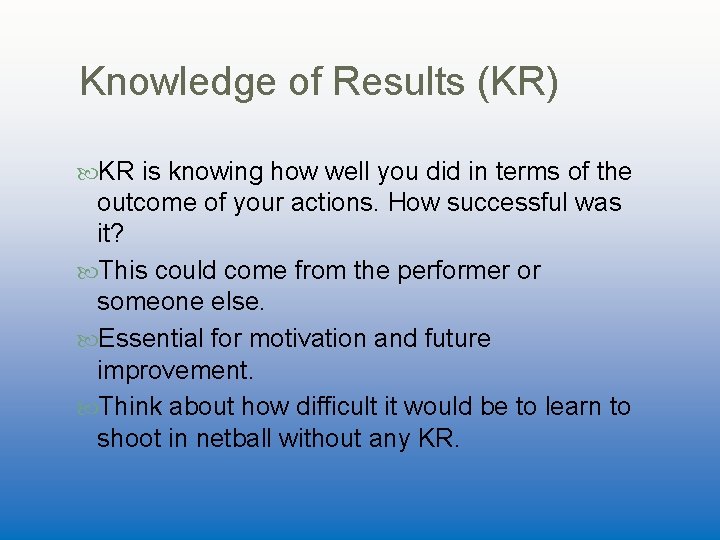 Knowledge of Results (KR)

KR is knowing how well you did in terms of the outcome of your actions. How successful was it?

This could come from the performer or someone else.

Essential for motivation and future improvement.

Think about how difficult it would be to learn to shoot in netball without any KR.